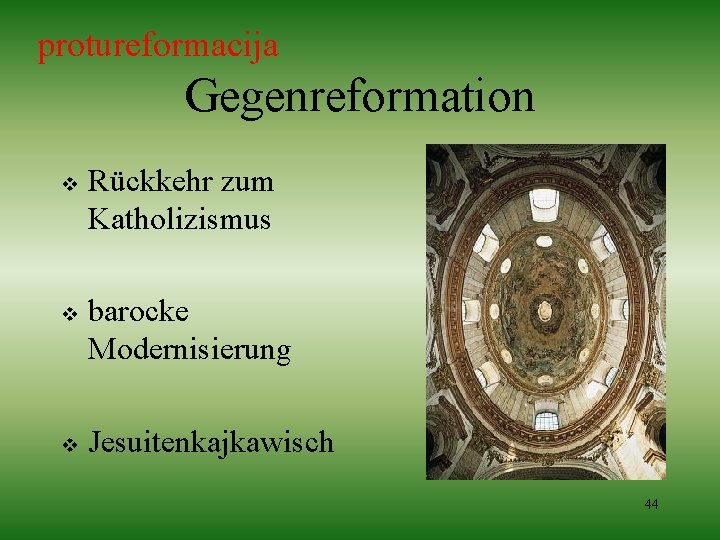 protureformacija

Gegenreformation

❖ Rückkehr zum Katholizismus

❖ barocke Modernisierung

❖ Jesuitenkajkawisch

44